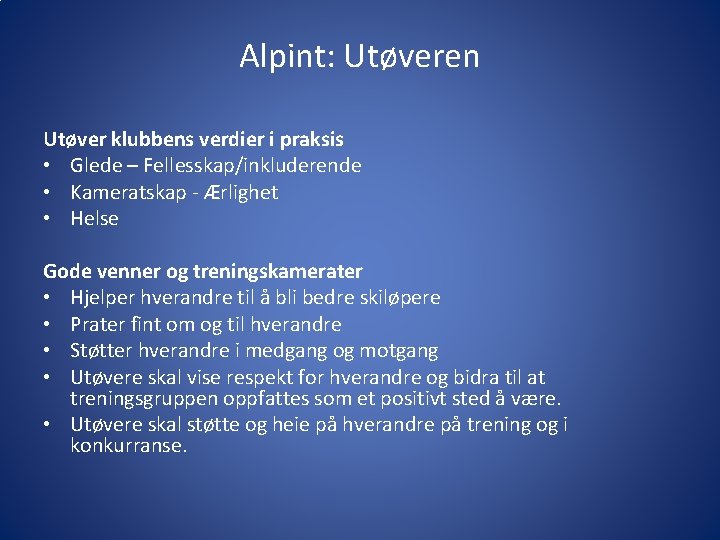 Alpint: Utøveren

Utøver klubbens verdier i praksis
• Glede – Fellesskap/inkluderende
• Kameratskap - Ærlighet
• Helse

Gode venner og treningskamerater
• Hjelper hverandre til å bli bedre skiløpere
• Prater fint om og til hverandre
• Støtter hverandre i medgang og motgang
• Utøvere skal vise respekt for hverandre og bidra til at treningsgruppen oppfattes som et positivt sted å være.
• Utøvere skal støtte og heie på hverandre på trening og i konkurranse.